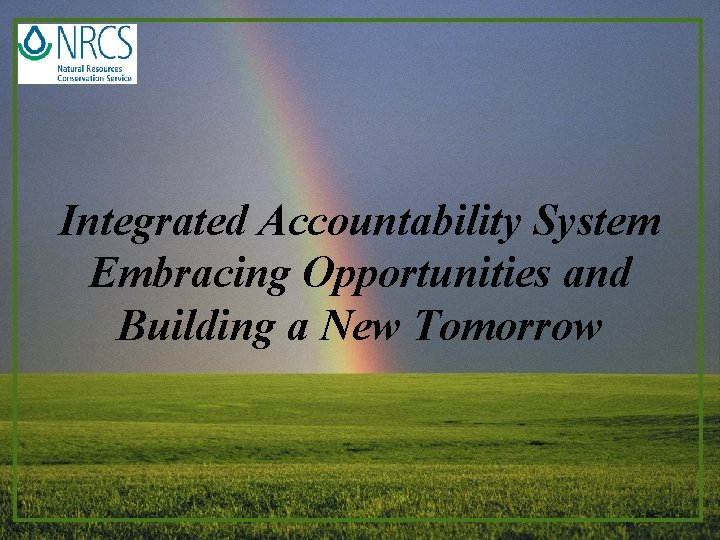 NRCS
Natural Resources
Conservation Service

Integrated Accountability System
Embracing Opportunities and
Building a New Tomorrow